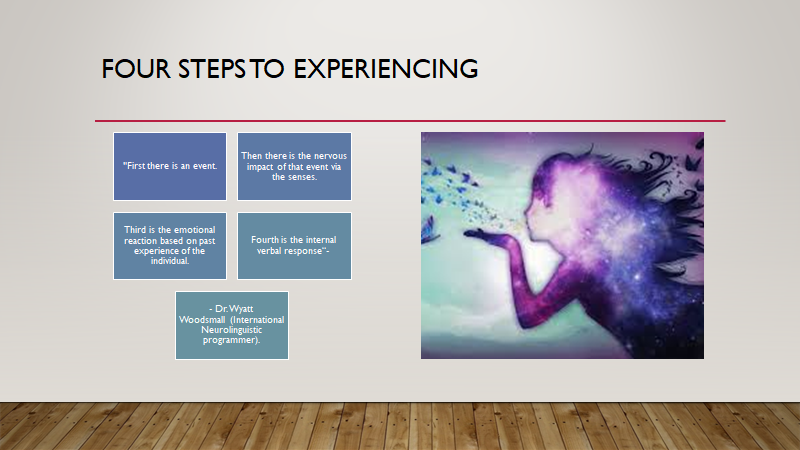 FOUR STEPS TO EXPERIENCING

"First there is an event.

Then there is the nervous impact of that event via the senses.

Third is the emotional reaction based on past experience of the individual.

Fourth is the internal verbal response"-

- Dr. Wyatt Woodsmall (International Neurolinguistic programmer).